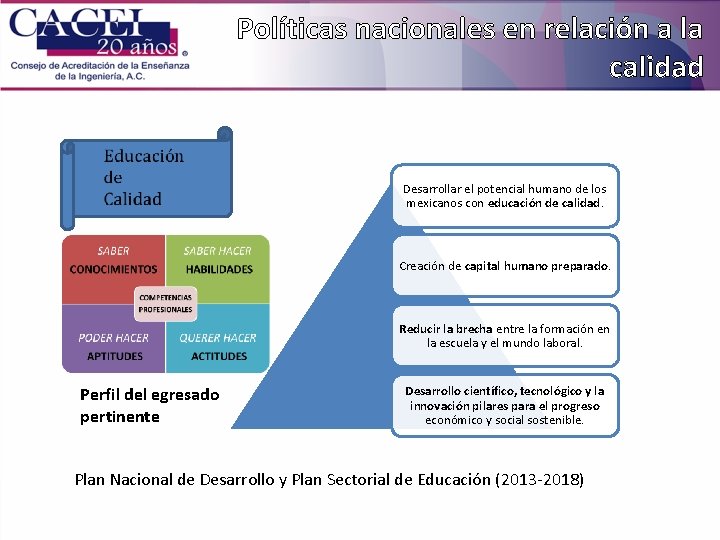 CACEI
20 años
Consejo de Acreditación de la Enseñanza de la Ingeniería, A.C.

Políticas nacionales en relación a la calidad

Educación de Calidad

SABER
CONOCIMIENTOS

SABER HACER
HABILIDADES

COMPETENCIAS PROFESIONALES

PODER HACER
APTITUDES

QUERER HACER
ACTITUDES

Perfil del egresado pertinente

Desarrollar el potencial humano de los mexicanos con educación de calidad.

Creación de capital humano preparado.

Reducir la brecha entre la formación en la escuela y el mundo laboral.

Desarrollo científico, tecnológico y la innovación pilares para el progreso económico y social sostenible.

Plan Nacional de Desarrollo y Plan Sectorial de Educación (2013-2018)